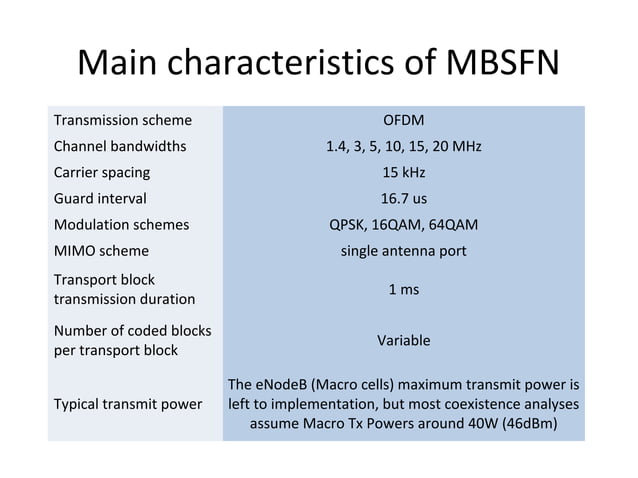 Main characteristics of MBSFN

| | |
|---|---|
| Transmission scheme | OFDM |
| Channel bandwidths | 1.4, 3, 5, 10, 15, 20 MHz |
| Carrier spacing | 15 kHz |
| Guard interval | 16.7 us |
| Modulation schemes | QPSK, 16QAM, 64QAM |
| MIMO scheme | single antenna port |
| Transport block transmission duration | 1 ms |
| Number of coded blocks per transport block | Variable |
| Typical transmit power | The eNodeB (Macro cells) maximum transmit power is left to implementation, but most coexistence analyses assume Macro Tx Powers around 40W (46dBm) |